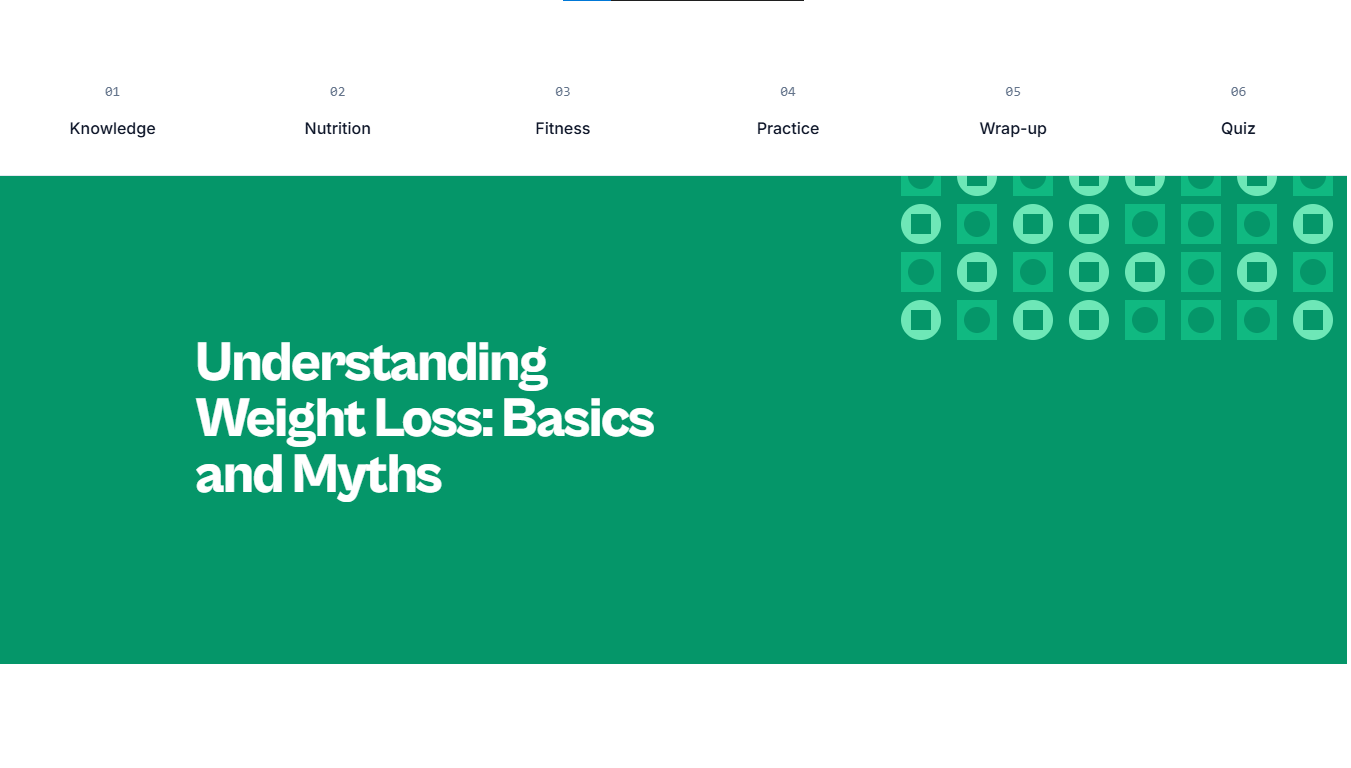 01
Knowledge

02
Nutrition

03
Fitness

04
Practice

05
Wrap-up

06
Quiz

Understanding Weight Loss: Basics and Myths